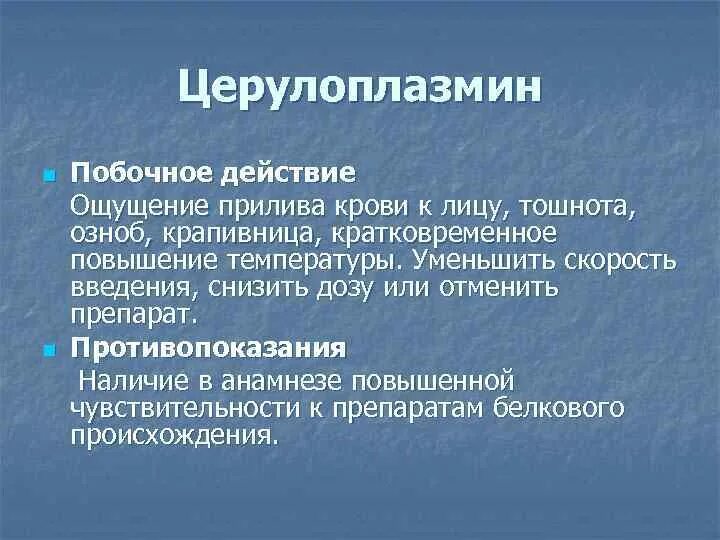 Церулоплазмин

Побочное действие
Ощущение прилива крови к лицу, тошнота, озноб, крапивница, кратковременное повышение температуры. Уменьшить скорость введения, снизить дозу или отменить препарат.

Противопоказания
Наличие в анамнезе повышенной чувствительности к препаратам белкового происхождения.